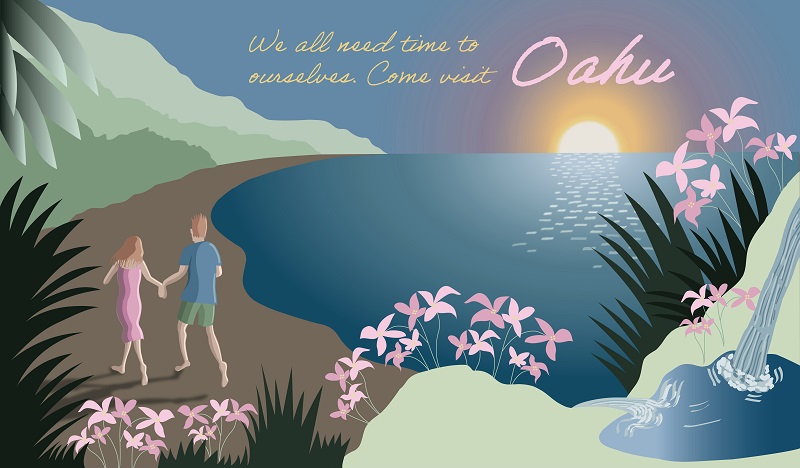 We all need time to ourselves. Come visit Oahu